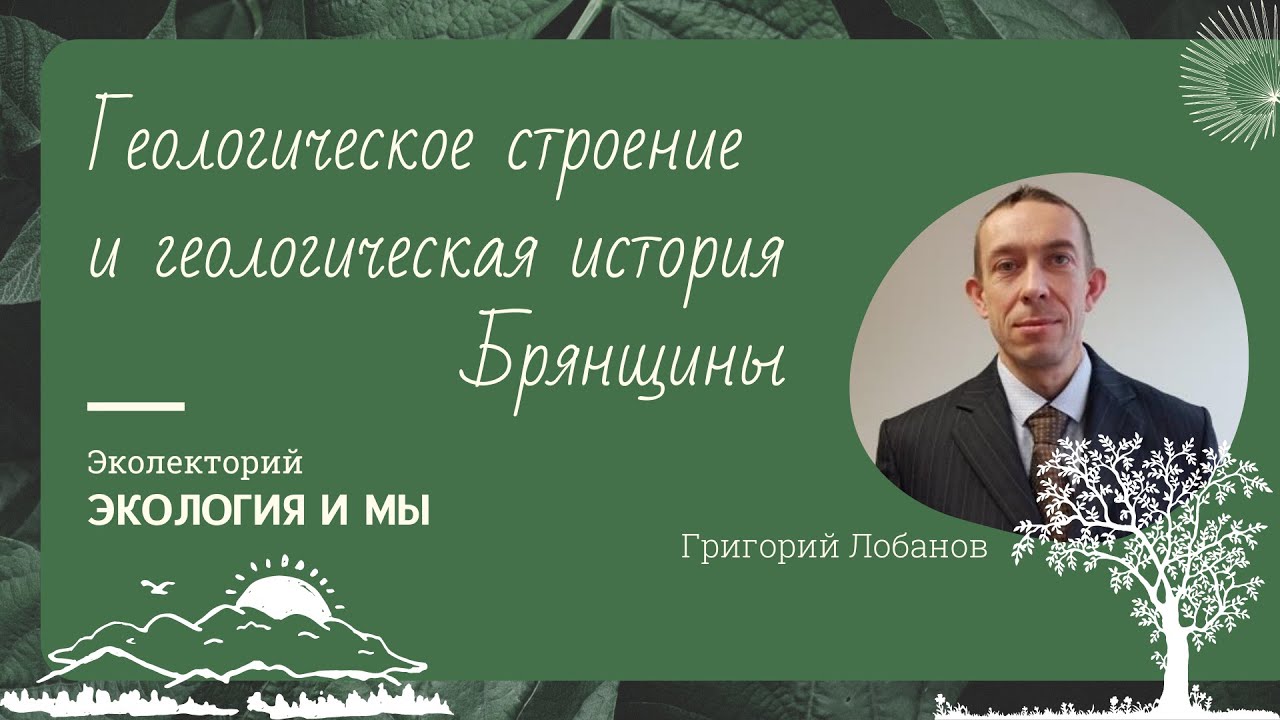 Геологическое строение и геологическая история Брянщины

Эколекторий
ЭКОЛОГИЯ И МЫ

Григорий Лобанов